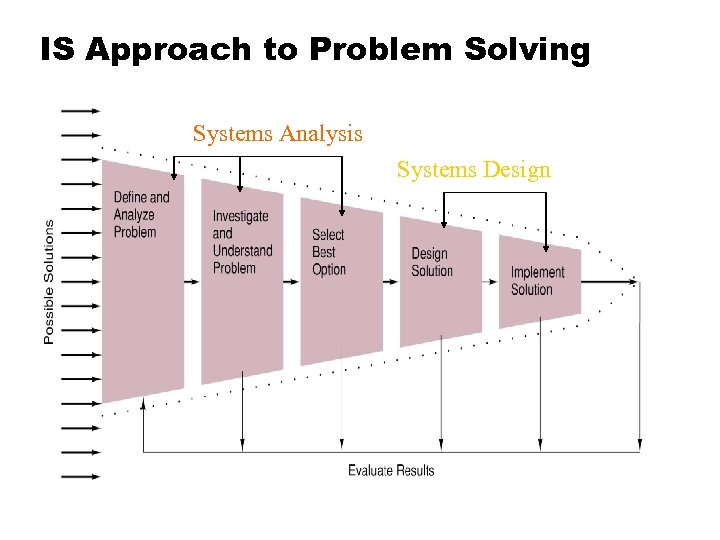 IS Approach to Problem Solving

Systems Analysis

Systems Design

Possible Solutions

Define and Analyze Problem

Investigate and Understand Problem

Select Best Option

Design Solution

Implement Solution

Evaluate Results